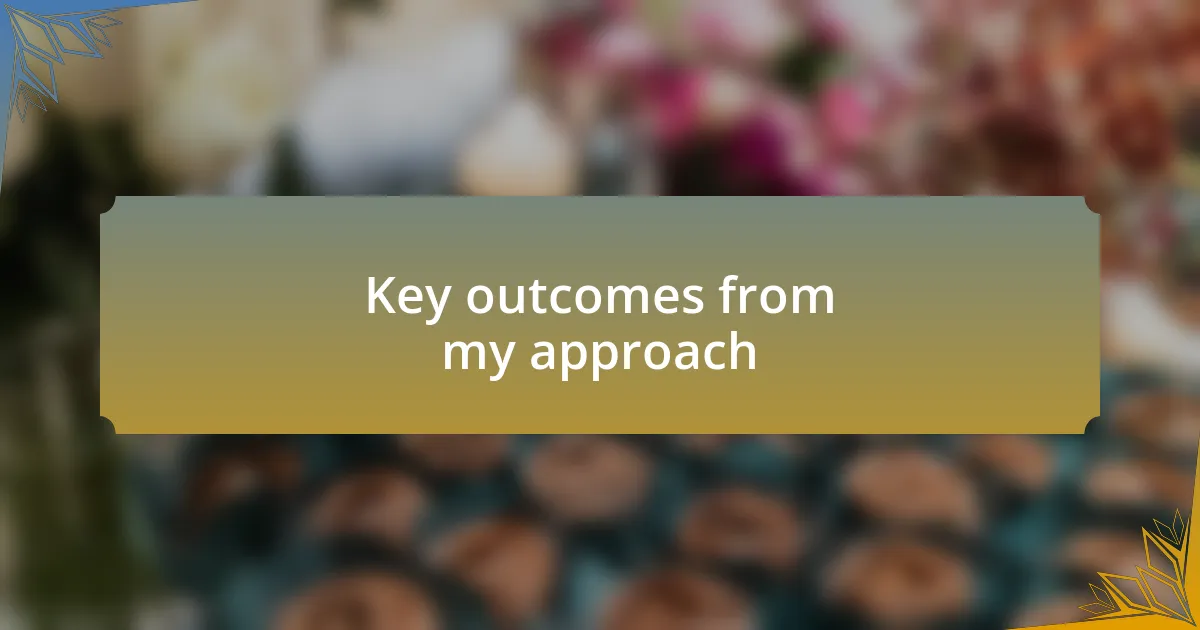 Key outcomes from my approach